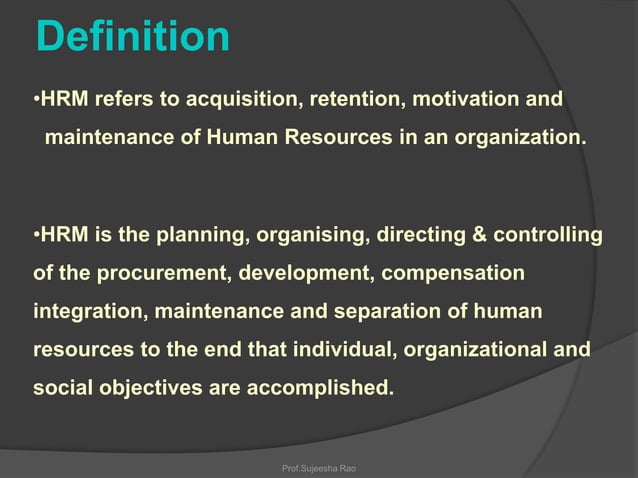 Definition

•HRM refers to acquisition, retention, motivation and maintenance of Human Resources in an organization.

•HRM is the planning, organising, directing & controlling of the procurement, development, compensation integration, maintenance and separation of human resources to the end that individual, organizational and social objectives are accomplished.

Prof.Sujeesha Rao